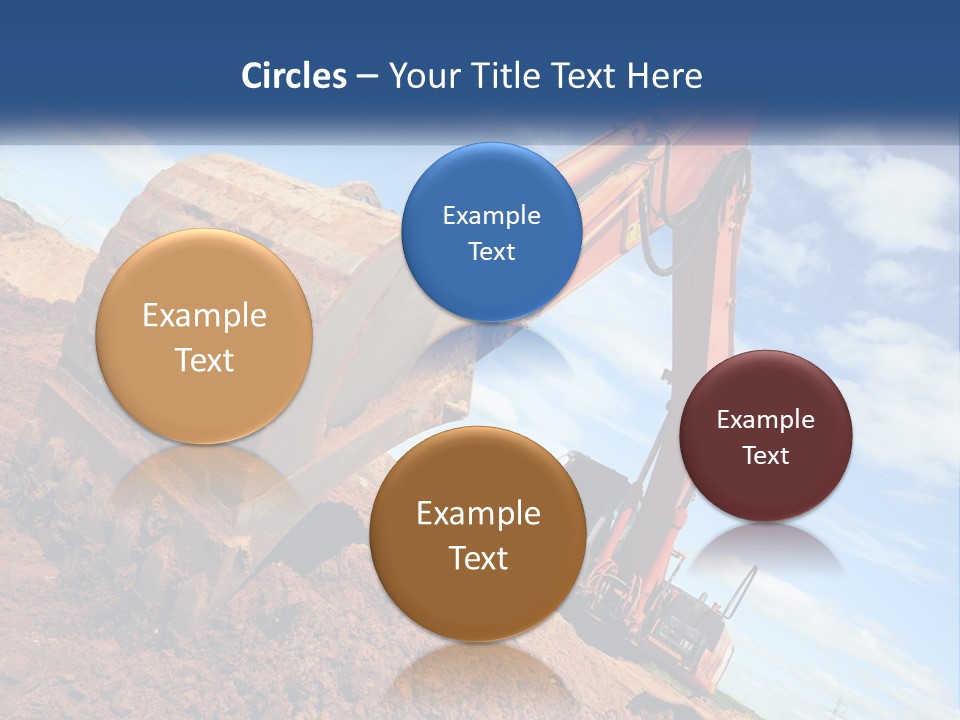 Circles – Your Title Text Here

Example Text

Example Text

Example Text

Example Text